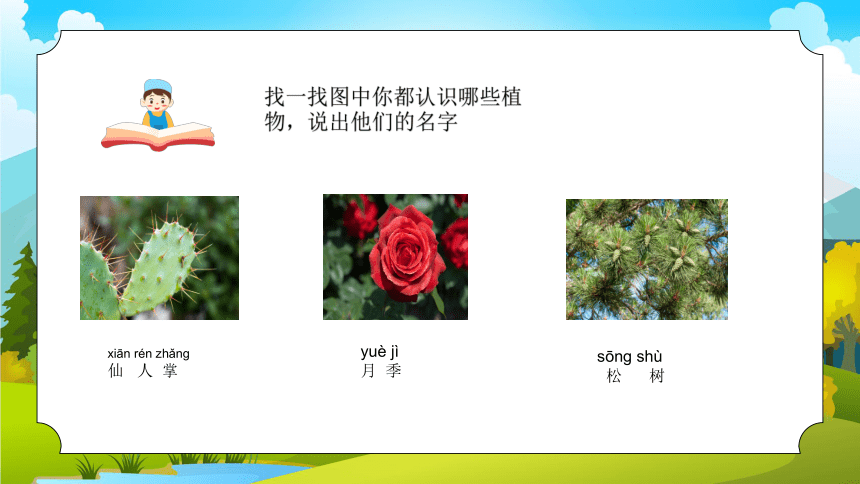 找一找图中你都认识哪些植物，说出他们的名字

xiān rén zhǎng
仙 人 掌

yuè jì
月 季

sōng shù
松 树